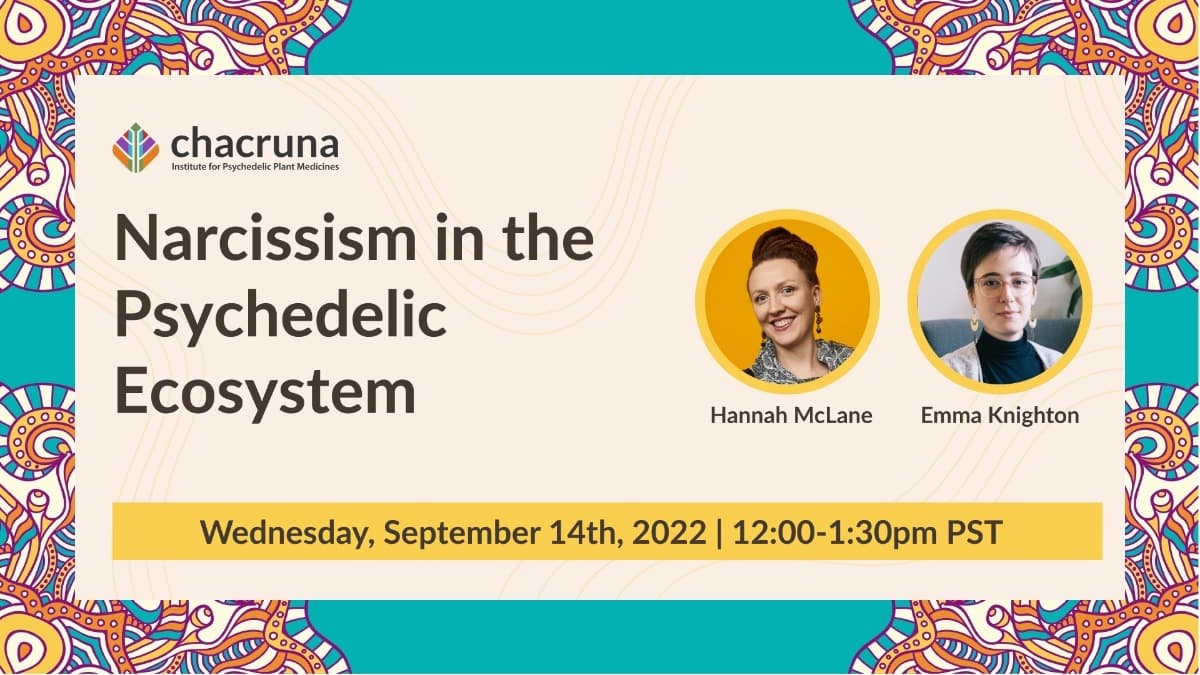 chacruna
Institute for Psychedelic Plant Medicines

Narcissism in the Psychedelic Ecosystem

Hannah McLane

Emma Knighton

Wednesday, September 14th, 2022 | 12:00-1:30pm PST